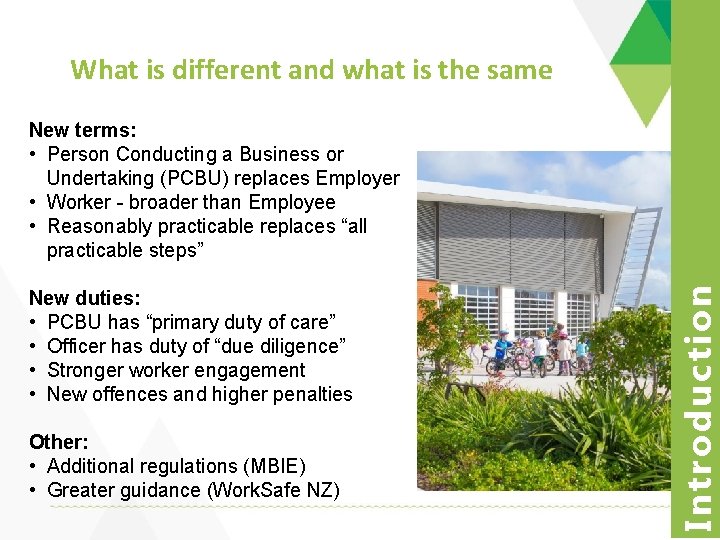 What is different and what is the same

New terms:
• Person Conducting a Business or Undertaking (PCBU) replaces Employer
• Worker - broader than Employee
• Reasonably practicable replaces “all practicable steps”

New duties:
• PCBU has “primary duty of care”
• Officer has duty of “due diligence”
• Stronger worker engagement
• New offences and higher penalties

Other:
• Additional regulations (MBIE)
• Greater guidance (WorkSafe NZ)

Introduction